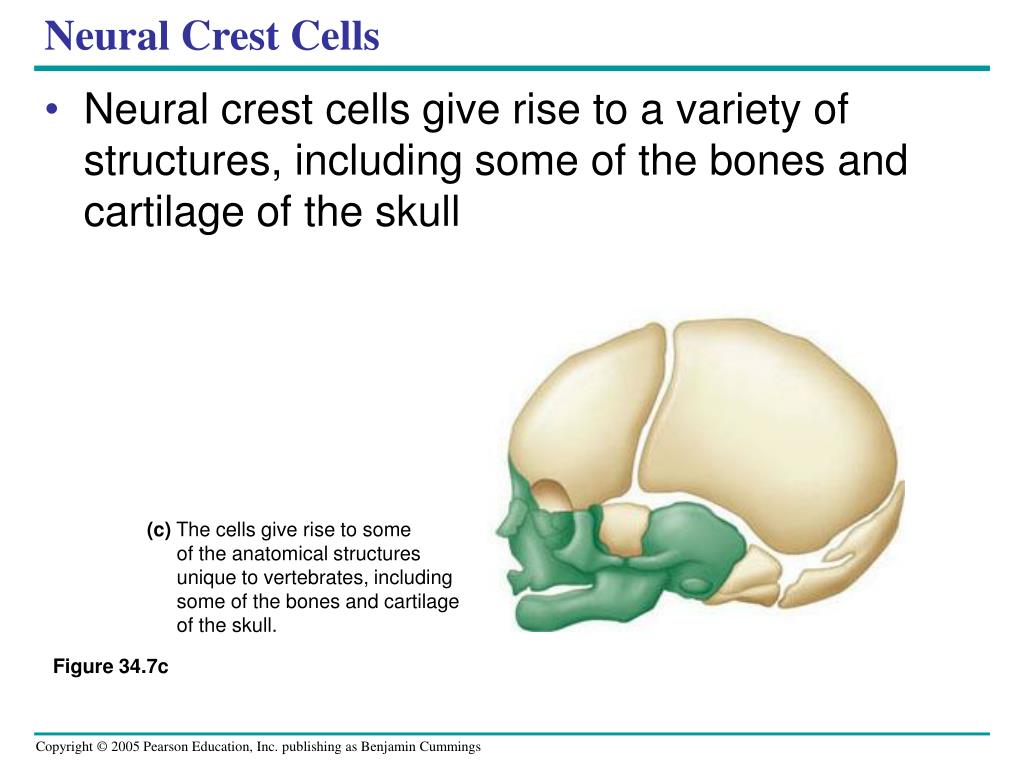 Neural Crest Cells

• Neural crest cells give rise to a variety of structures, including some of the bones and cartilage of the skull

(c) The cells give rise to some of the anatomical structures unique to vertebrates, including some of the bones and cartilage of the skull.

Figure 34.7c

Copyright © 2005 Pearson Education, Inc. publishing as Benjamin Cummings